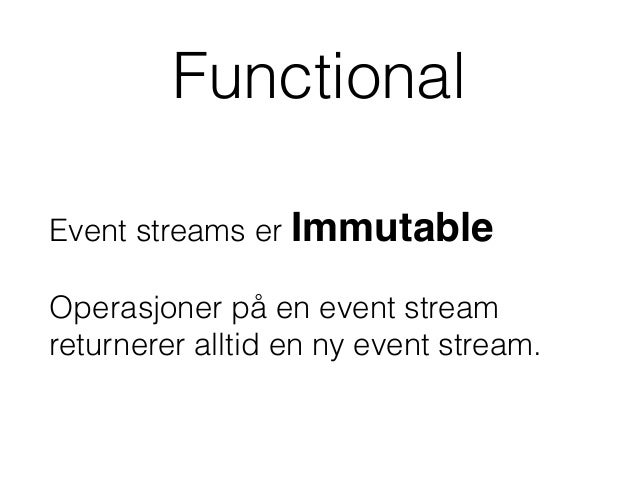 Functional

Event streams er Immutable

Operasjoner på en event stream returnerer alltid en ny event stream.